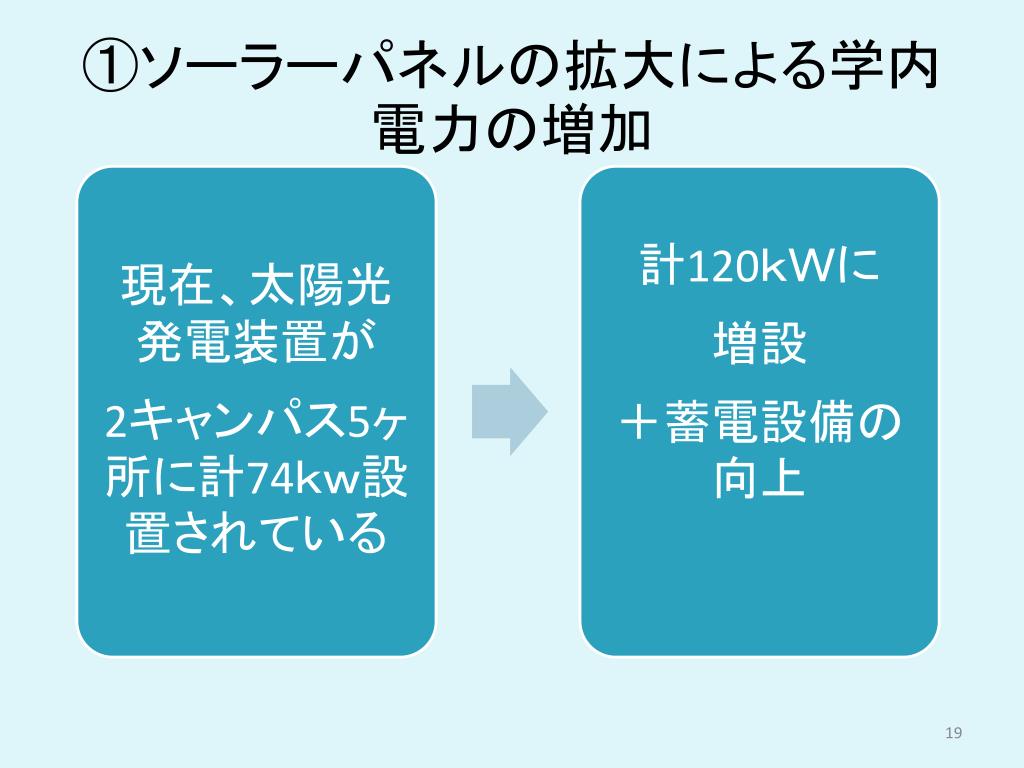 ①ソーラーパネルの拡大による学内電力の増加

現在、太陽光発電装置が

2キャンパス5ヶ所に計74kw設置されている

計120kWに

増設

＋蓄電設備の向上

19